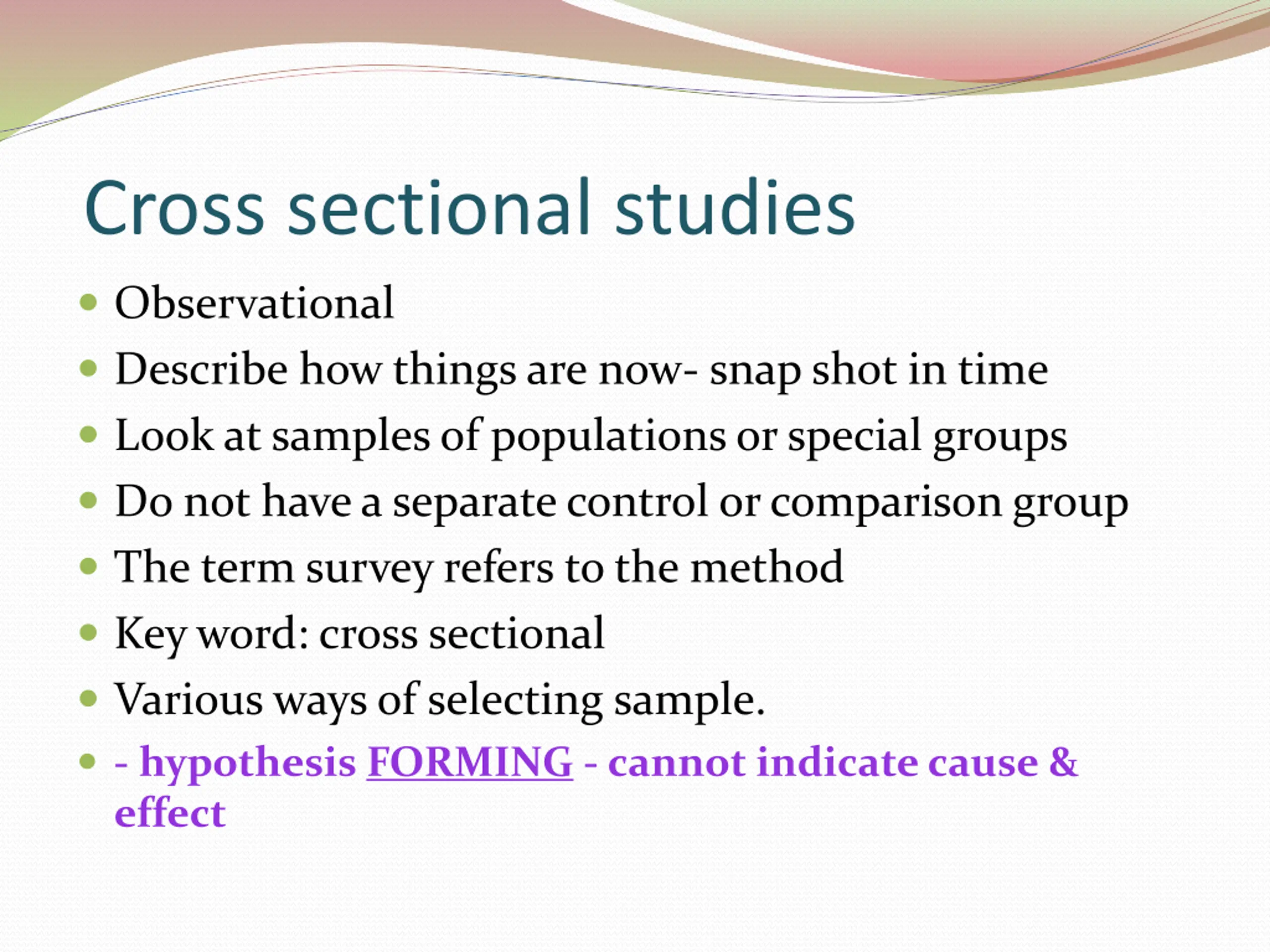 Cross sectional studies

- Observational
- Describe how things are now- snap shot in time
- Look at samples of populations or special groups
- Do not have a separate control or comparison group
- The term survey refers to the method
- Key word: cross sectional
- Various ways of selecting sample.
- - hypothesis FORMING - cannot indicate cause & effect